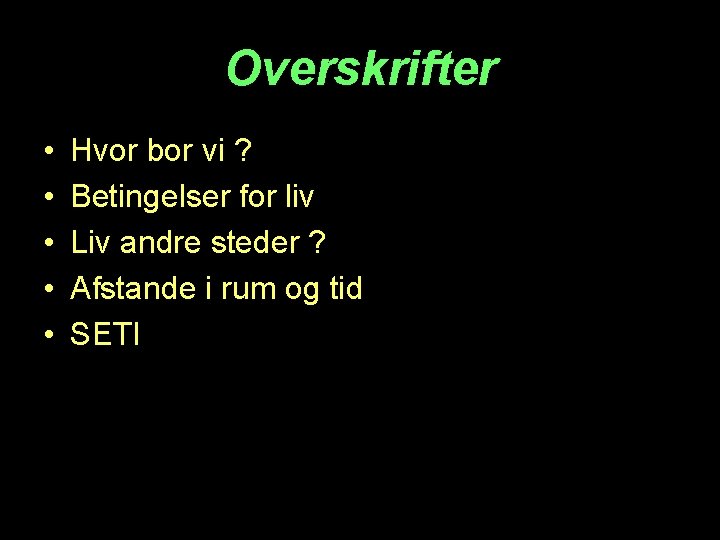 Overskrifter

• Hvor bor vi ?
• Betingelser for liv
• Liv andre steder ?
• Afstande i rum og tid
• SETI